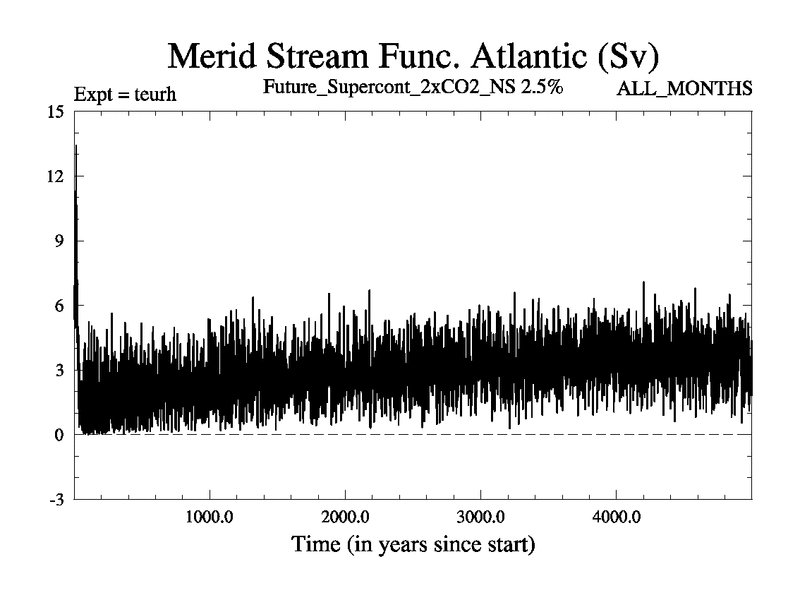 Merid Stream Func. Atlantic (Sv)

Expt = teurh

Future_Supercont_2xCO2_NS 2.5%

ALL_MONTHS

15

12

9

6

3

0

-3

1000.0

2000.0

3000.0

4000.0

Time (in years since start)